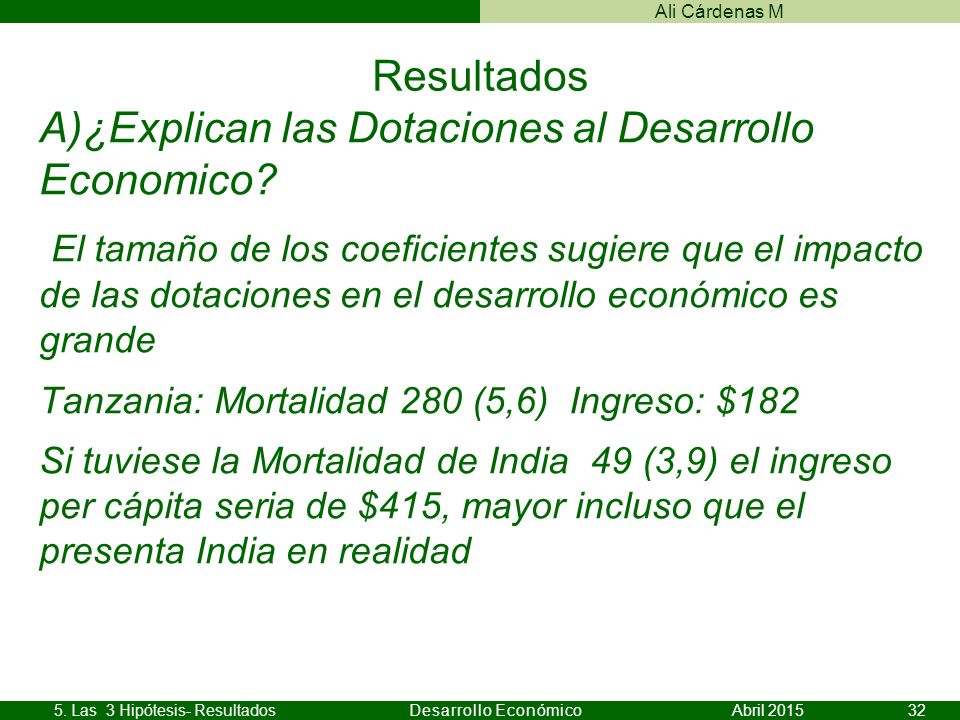 Ali Cárdenas M

Resultados

A)¿Explican las Dotaciones al Desarrollo Economico?

El tamaño de los coeficientes sugiere que el impacto de las dotaciones en el desarrollo económico es grande

Tanzania: Mortalidad 280 (5,6) Ingreso: \$182

Si tuviese la Mortalidad de India 49 (3,9) el ingreso per cápita seria de \$415, mayor incluso que el presenta India en realidad

5. Las 3 Hipótesis- Resultados Desarrollo Económico Abril 2015 32